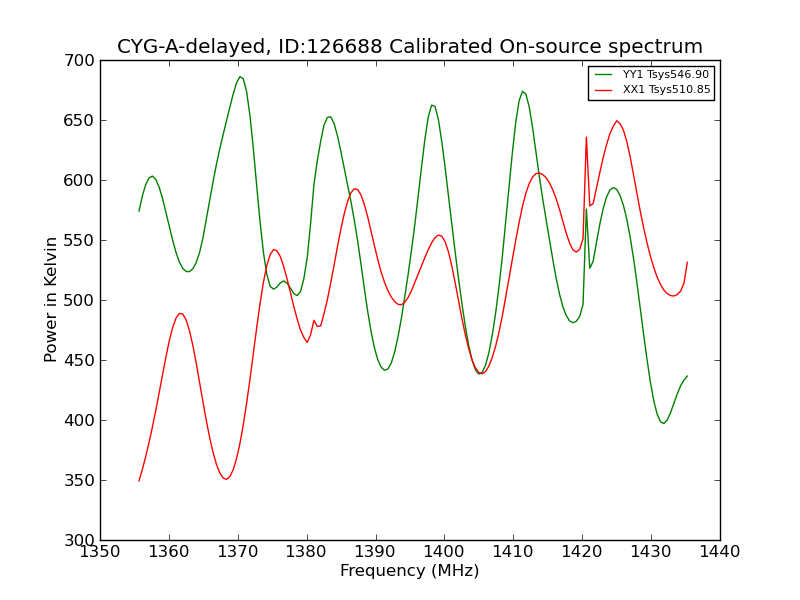 CYG-A-delayed, ID:126688 Calibrated On-source spectrum

YY1 Tsys546.90
XX1 Tsys510.85

Power in Kelvin

700
650
600
550
500
450
400
350
300

1350 1360 1370 1380 1390 1400 1410 1420 1430 1440

Frequency (MHz)